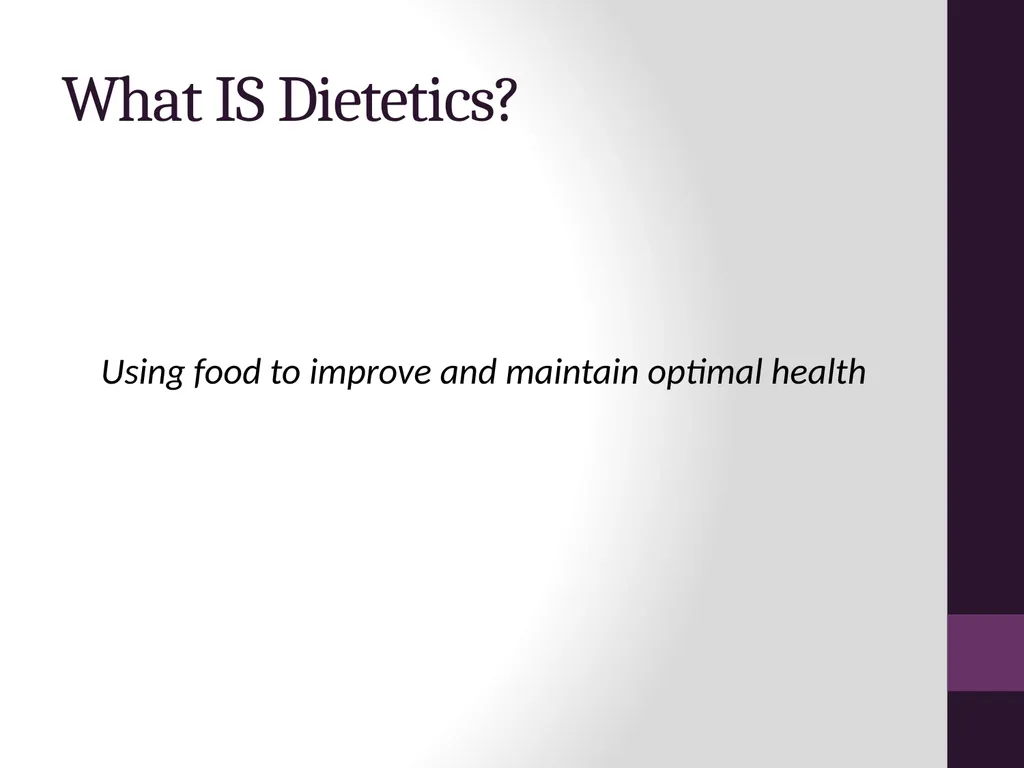 What IS Dietetics?

Using food to improve and maintain optimal health